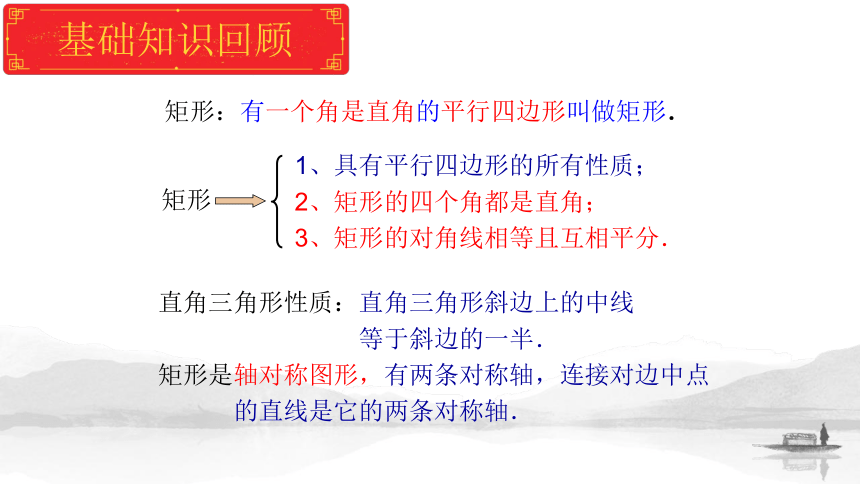 基础知识回顾

矩形：有一个角是直角的平行四边形叫做矩形.

矩形

1、具有平行四边形的所有性质；
2、矩形的四个角都是直角；
3、矩形的对角线相等且互相平分.

直角三角形性质：直角三角形斜边上的中线等于斜边的一半.

矩形是轴对称图形，有两条对称轴，连接对边中点的直线是它的两条对称轴.